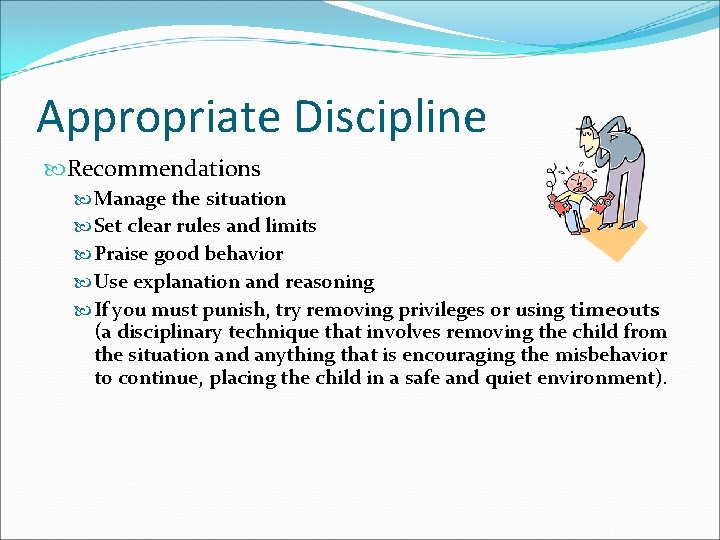 Appropriate Discipline

Recommendations

Manage the situation

Set clear rules and limits

Praise good behavior

Use explanation and reasoning

If you must punish, try removing privileges or using timeouts (a disciplinary technique that involves removing the child from the situation and anything that is encouraging the misbehavior to continue, placing the child in a safe and quiet environment).